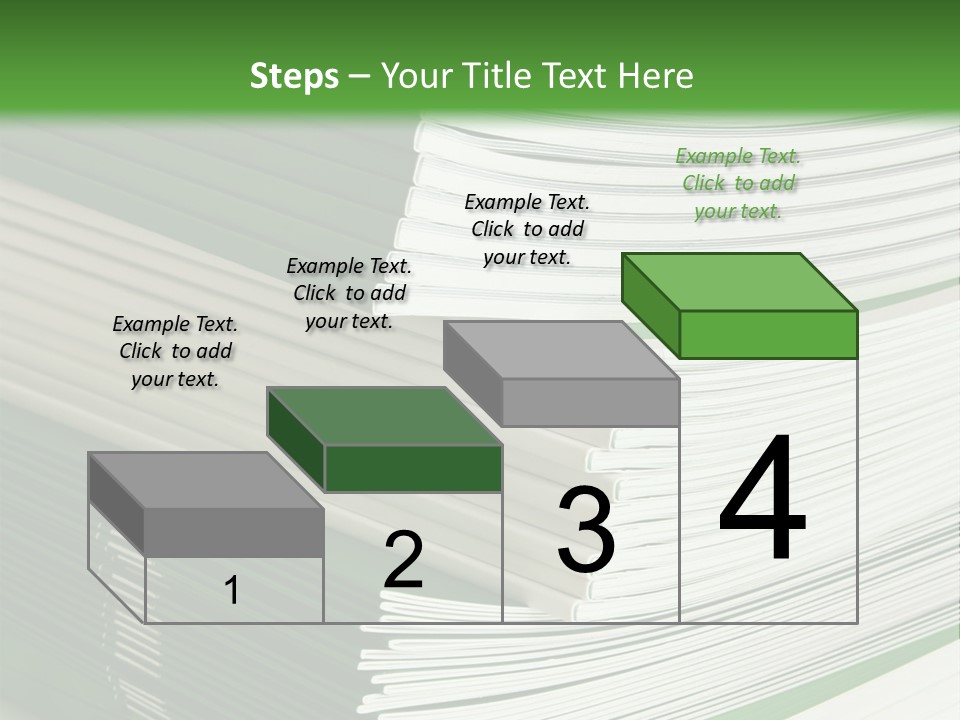 Steps – Your Title Text Here

Example Text. Click to add your text.

Example Text. Click to add your text.

Example Text. Click to add your text.

Example Text. Click to add your text.

1

2

3

4